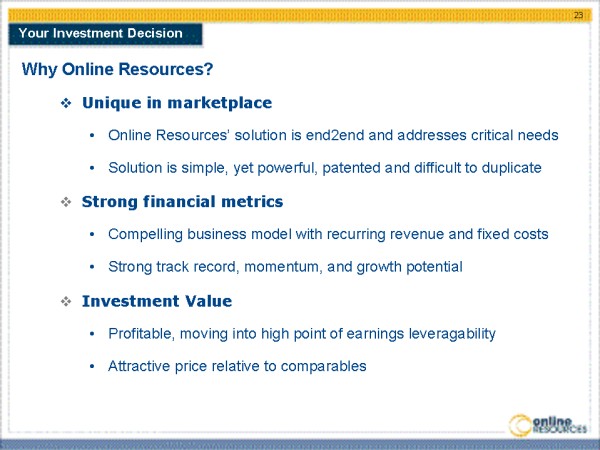 23

Your Investment Decision

Why Online Resources?

❖ Unique in marketplace

• Online Resources' solution is end2end and addresses critical needs

• Solution is simple, yet powerful, patented and difficult to duplicate

❖ Strong financial metrics

• Compelling business model with recurring revenue and fixed costs

• Strong track record, momentum, and growth potential

❖ Investment Value

• Profitable, moving into high point of earnings leveragability

• Attractive price relative to comparables

online RESOURCES